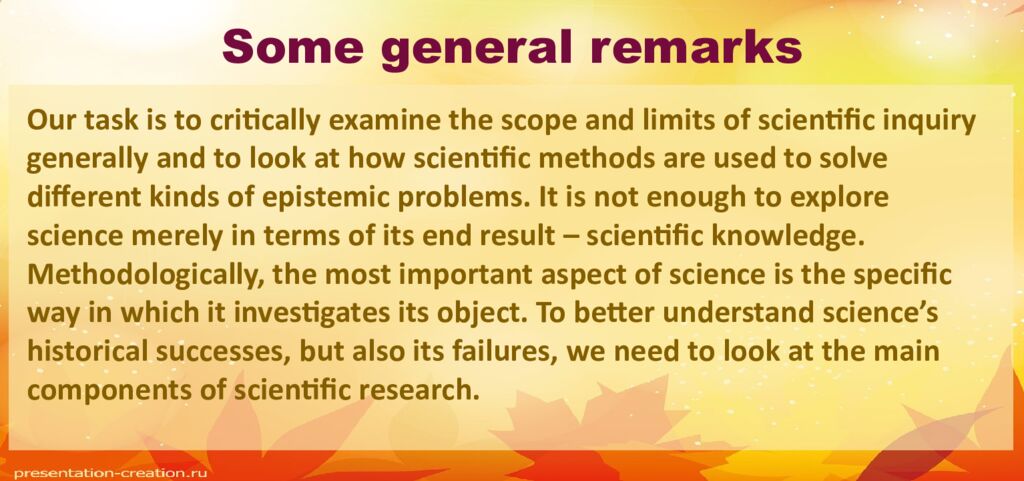 Some general remarks

Our task is to critically examine the scope and limits of scientific inquiry generally and to look at how scientific methods are used to solve different kinds of epistemic problems. It is not enough to explore science merely in terms of its end result – scientific knowledge. Methodologically, the most important aspect of science is the specific way in which it investigates its object. To better understand science's historical successes, but also its failures, we need to look at the main components of scientific research.

presentation-creation.ru